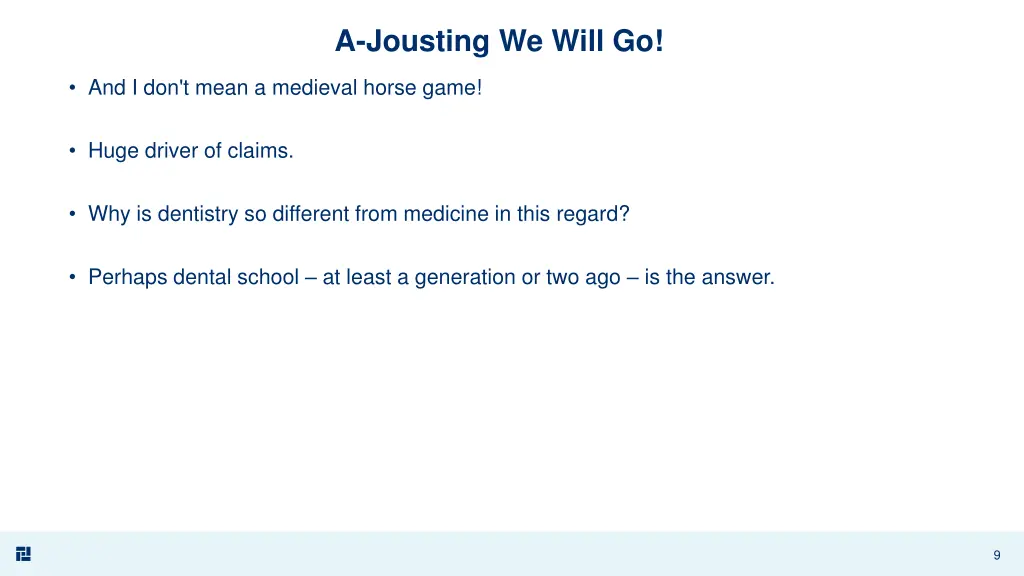 A-Jousting We Will Go!

• And I don't mean a medieval horse game!

• Huge driver of claims.

• Why is dentistry so different from medicine in this regard?

• Perhaps dental school – at least a generation or two ago – is the answer.

9